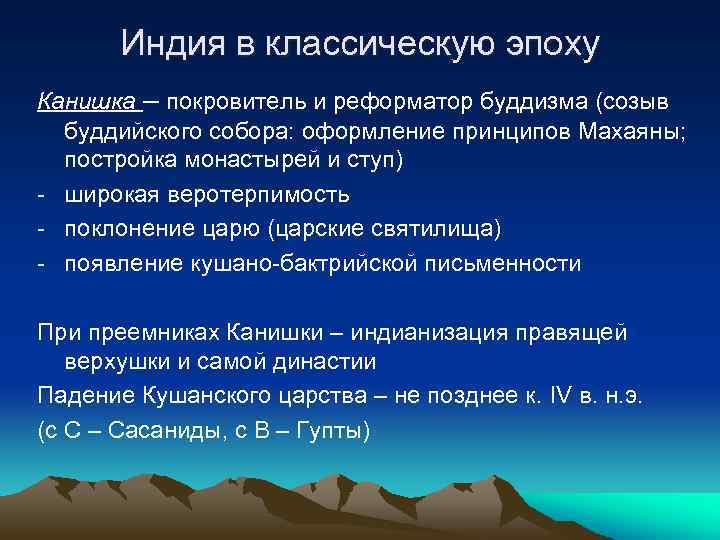 Индия в классическую эпоху

Канишка – покровитель и реформатор буддизма (созыв буддийского собора: оформление принципов Махаяны; постройка монастырей и ступ)
- широкая веротерпимость
- поклонение царю (царские святилища)
- появление кушано-бактрийской письменности

При преемниках Канишки – индианизация правящей верхушки и самой династии
Падение Кушанского царства – не позднее к. IV в. н.э.
(с С – Сасаниды, с В – Гупты)